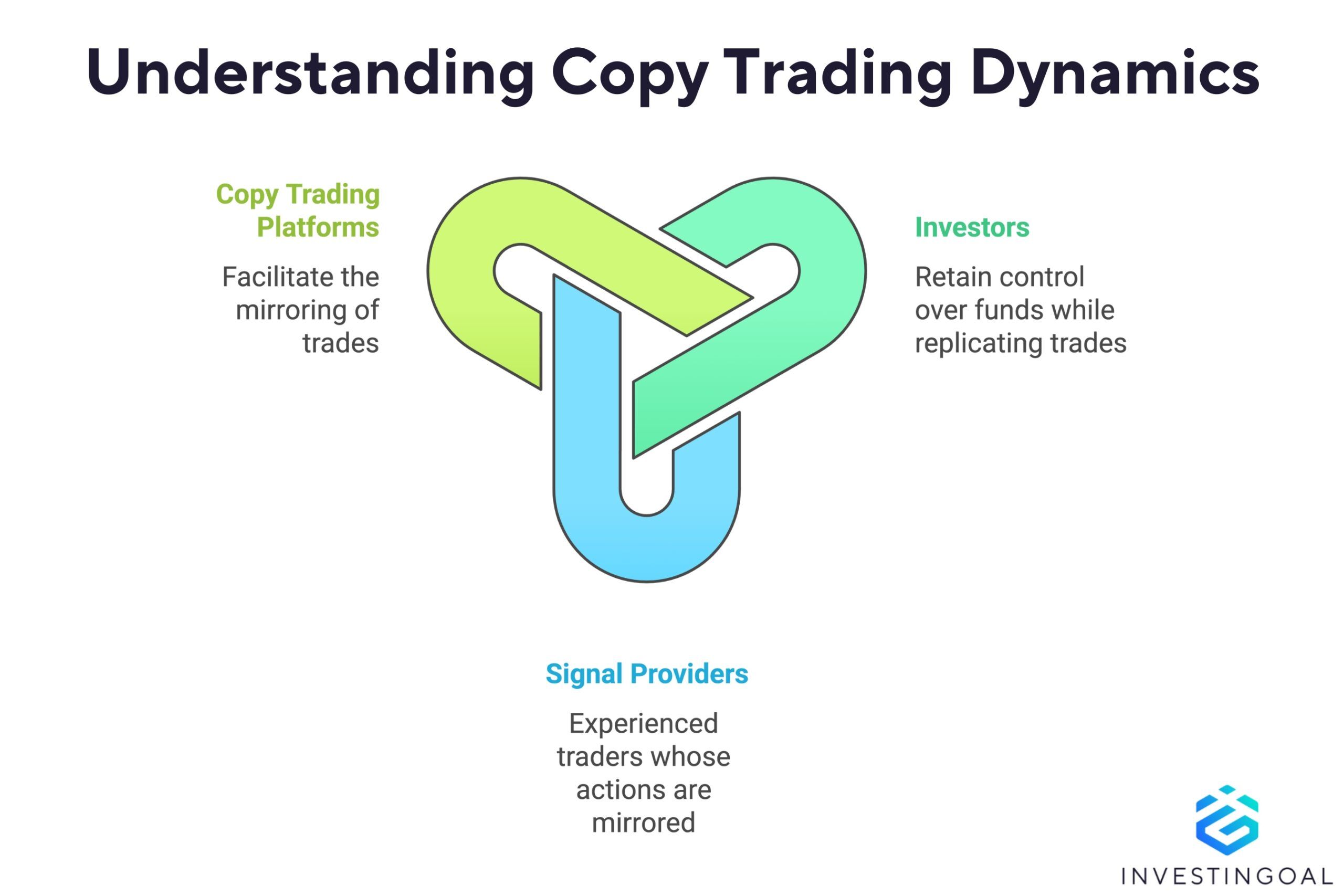 Understanding Copy Trading Dynamics

Copy Trading Platforms

Facilitate the mirroring of trades

Investors

Retain control over funds while replicating trades

Signal Providers

Experienced traders whose actions are mirrored

INVESTINGOAL